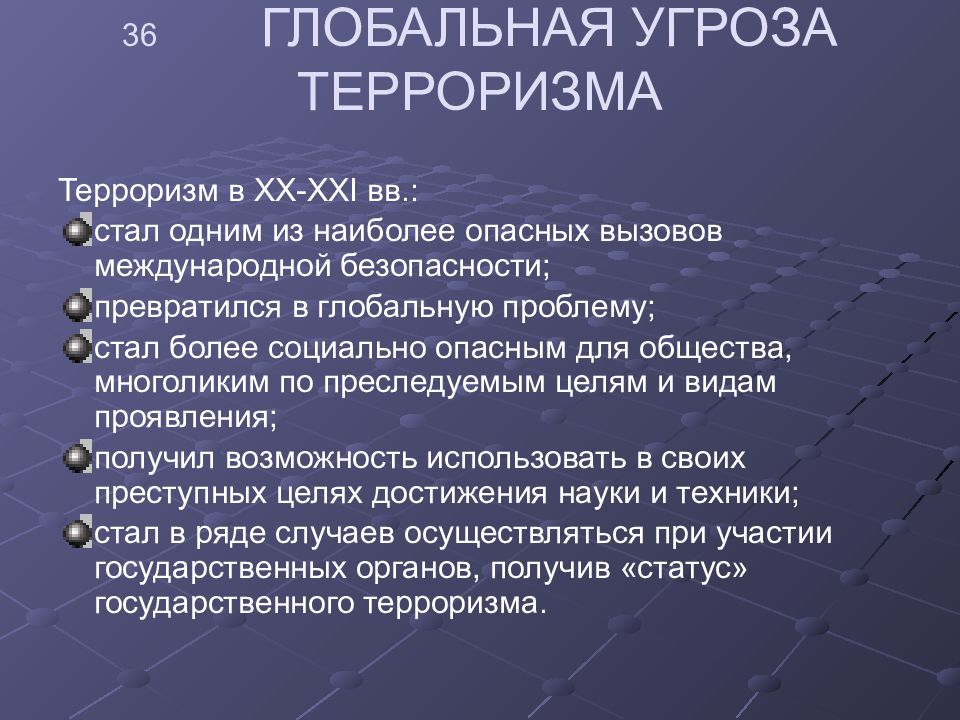 36

ГЛОБАЛЬНАЯ УГРОЗА ТЕРРОРИЗМА

Терроризм в XX-XXI вв.:

стал одним из наиболее опасных вызовов международной безопасности;

превратился в глобальную проблему;

стал более социально опасным для общества, многоликим по преследуемым целям и видам проявления;

получил возможность использовать в своих преступных целях достижения науки и техники;

стал в ряде случаев осуществляться при участии государственных органов, получив «статус» государственного терроризма.